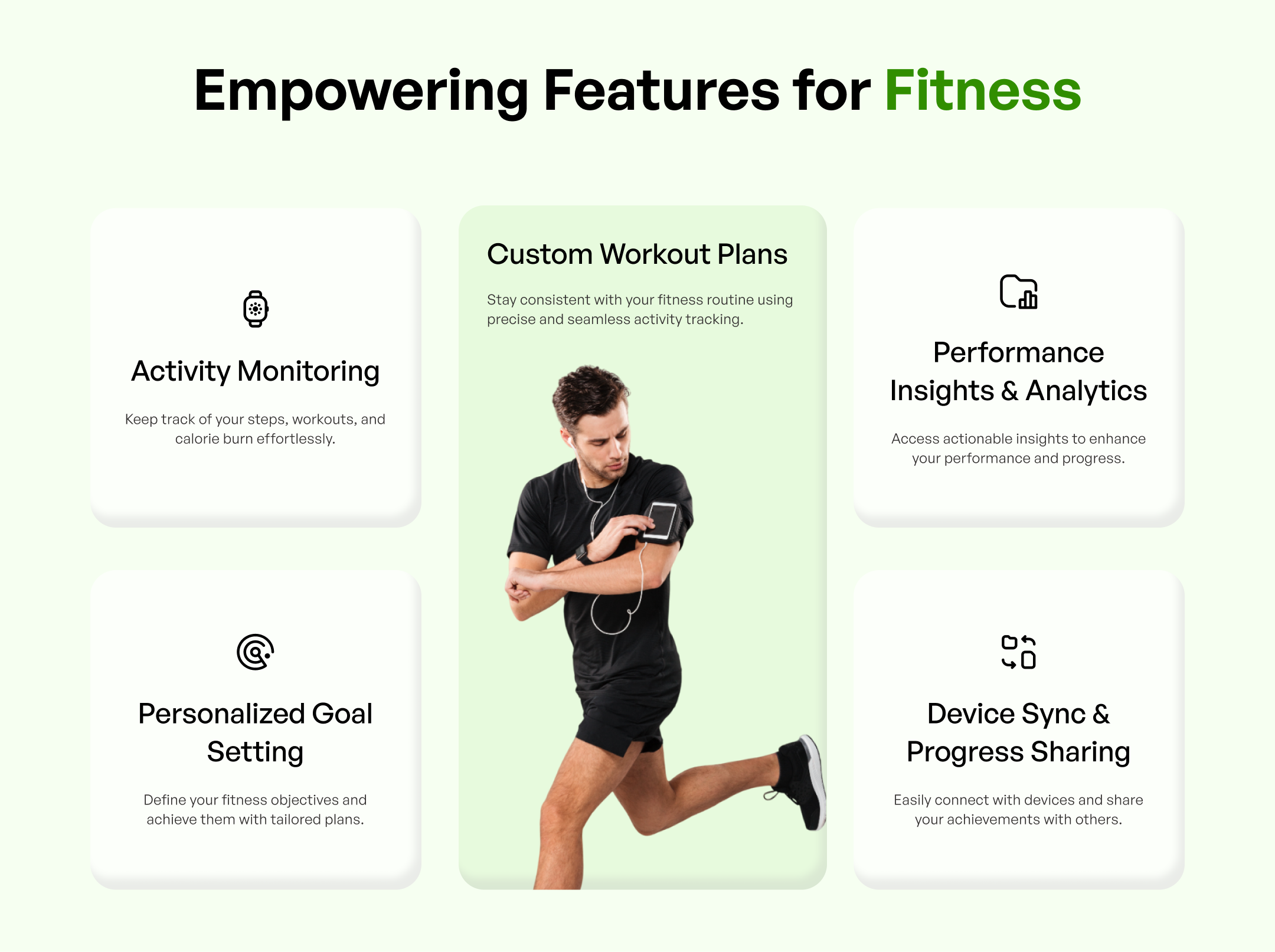 Empowering Features for Fitness

Activity Monitoring

Keep track of your steps, workouts, and calorie burn effortlessly.

Personalized Goal Setting

Define your fitness objectives and achieve them with tailored plans.

Custom Workout Plans

Stay consistent with your fitness routine using precise and seamless activity tracking.

Performance Insights & Analytics

Access actionable insights to enhance your performance and progress.

Device Sync & Progress Sharing

Easily connect with devices and share your achievements with others.